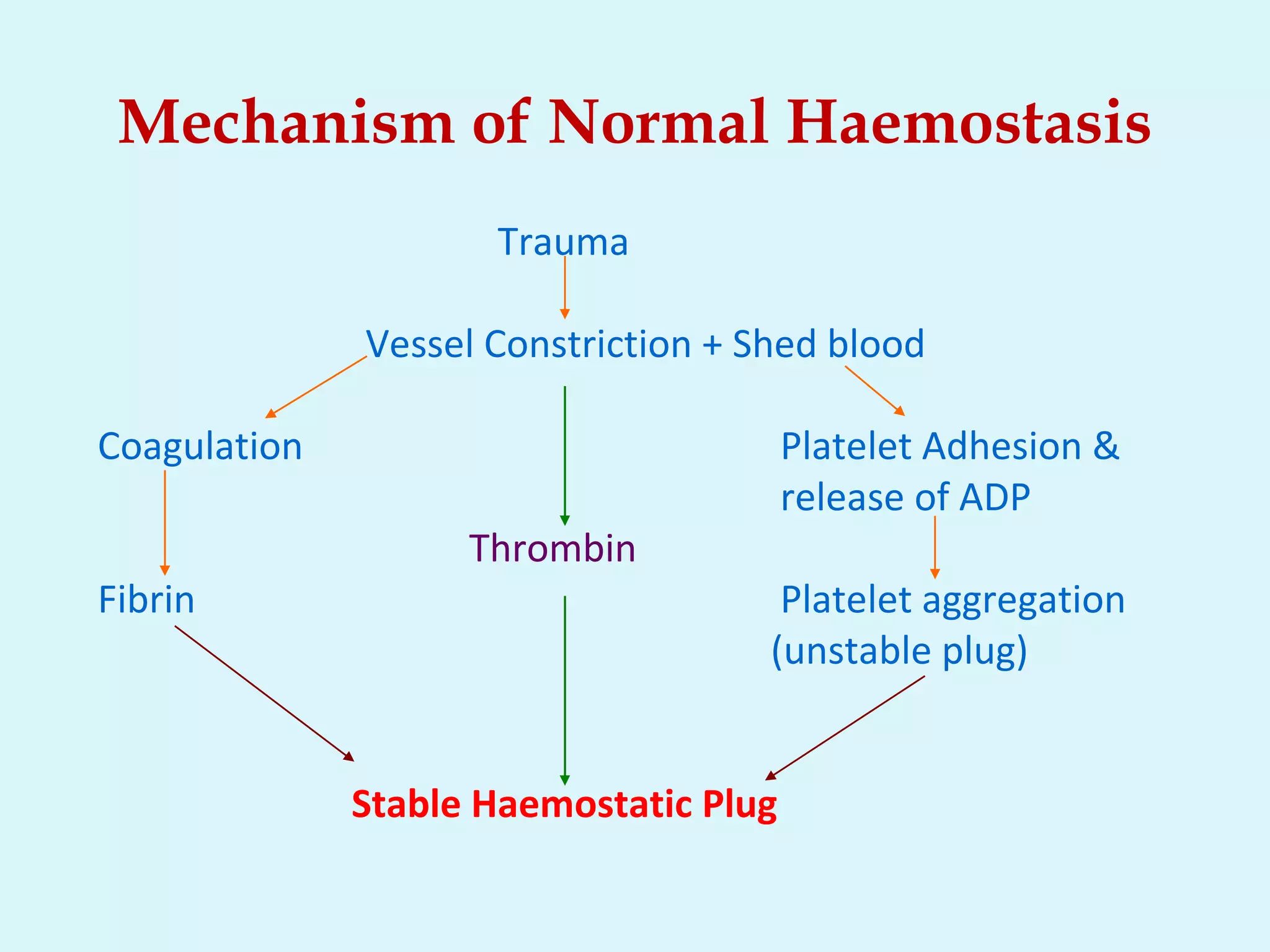 Mechanism of Normal Haemostasis

Trauma

Vessel Constriction + Shed blood

Coagulation

Platelet Adhesion & release of ADP

Thrombin

Fibrin

Platelet aggregation (unstable plug)

Stable Haemostatic Plug